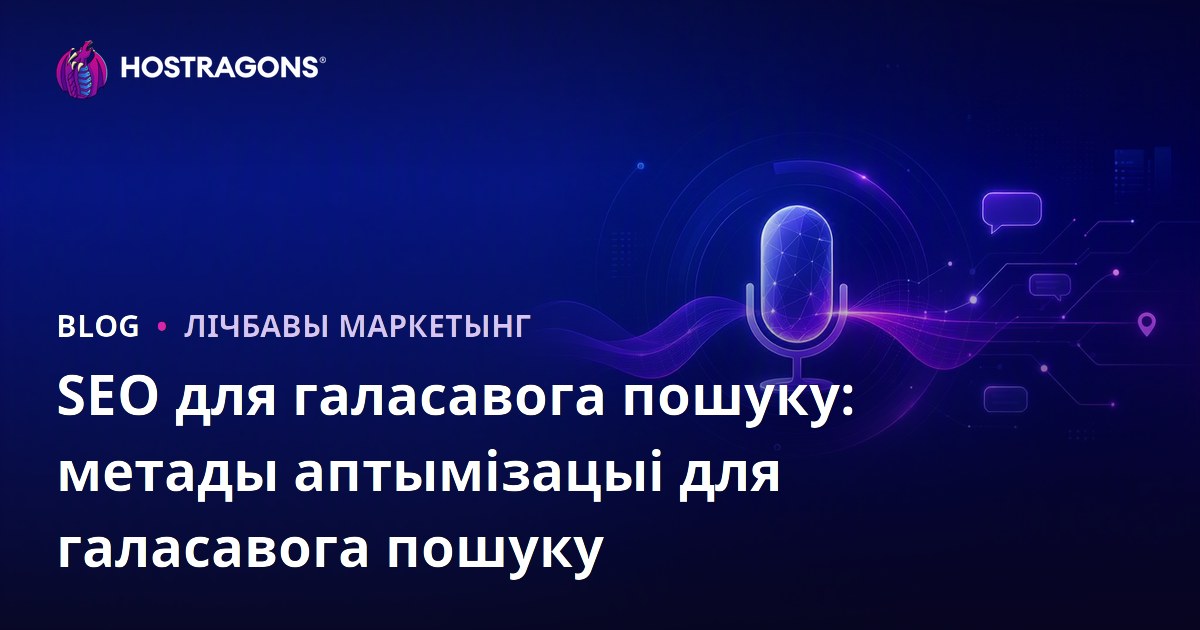 HOSTRAGONS®

BLOG • ЛІЧБАВЫ МАРКЕТЫНГ

SEO для галасавога пошуку: метады аптымізацыі для галасавога пошуку